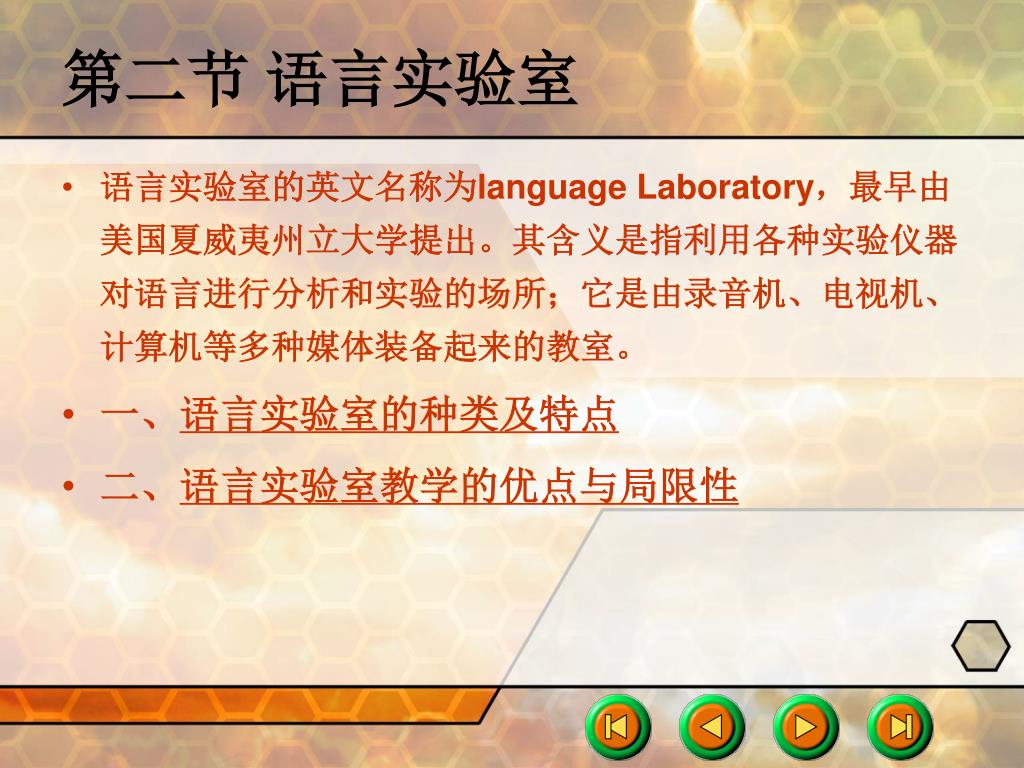 第二节 语言实验室

• 语言实验室的英文名称为language Laboratory，最早由美国夏威夷州立大学提出。其含义是指利用各种实验仪器对语言进行分析和实验的场所；它是由录音机、电视机、计算机等多种媒体装备起来的教室。

• 一、语言实验室的种类及特点

• 二、语言实验室教学的优点与局限性